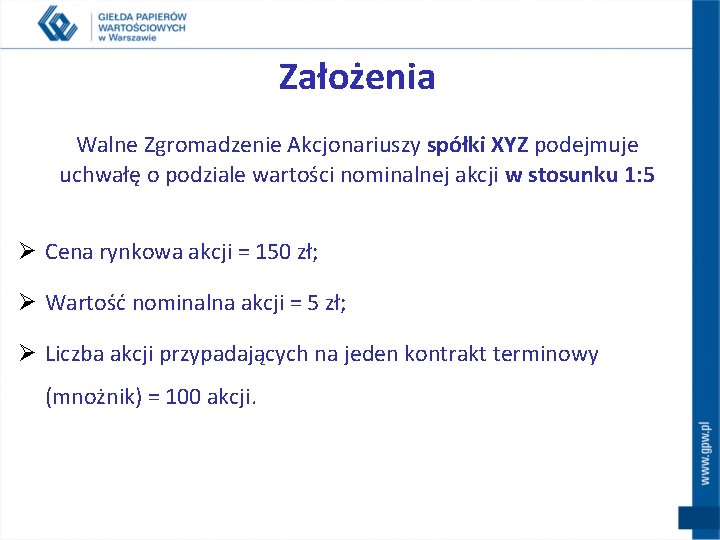 GIEŁDA PAPIERÓW WARTOŚCIOWYCH w Warszawie

Założenia

Walne Zgromadzenie Akcjonariuszy spółki XYZ podejmuje uchwałę o podziale wartości nominalnej akcji w stosunku 1:5

➢ Cena rynkowa akcji = 150 zł;

➢ Wartość nominalna akcji = 5 zł;

➢ Liczba akcji przypadających na jeden kontrakt terminowy (mnożnik) = 100 akcji.

www.gpw.pl